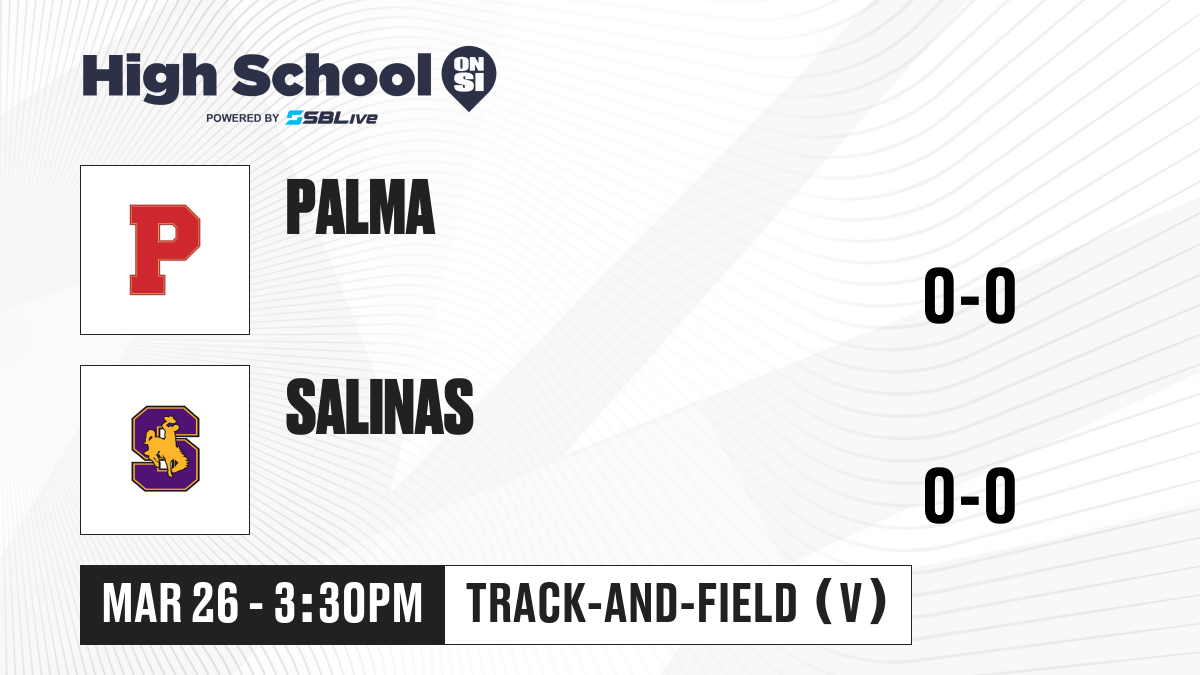 High School ON SI
POWERED BY SBLive

P
PALMA
0-0

S
SALINAS
0-0

MAR 26 - 3:30PM
TRACK-AND-FIELD (V)